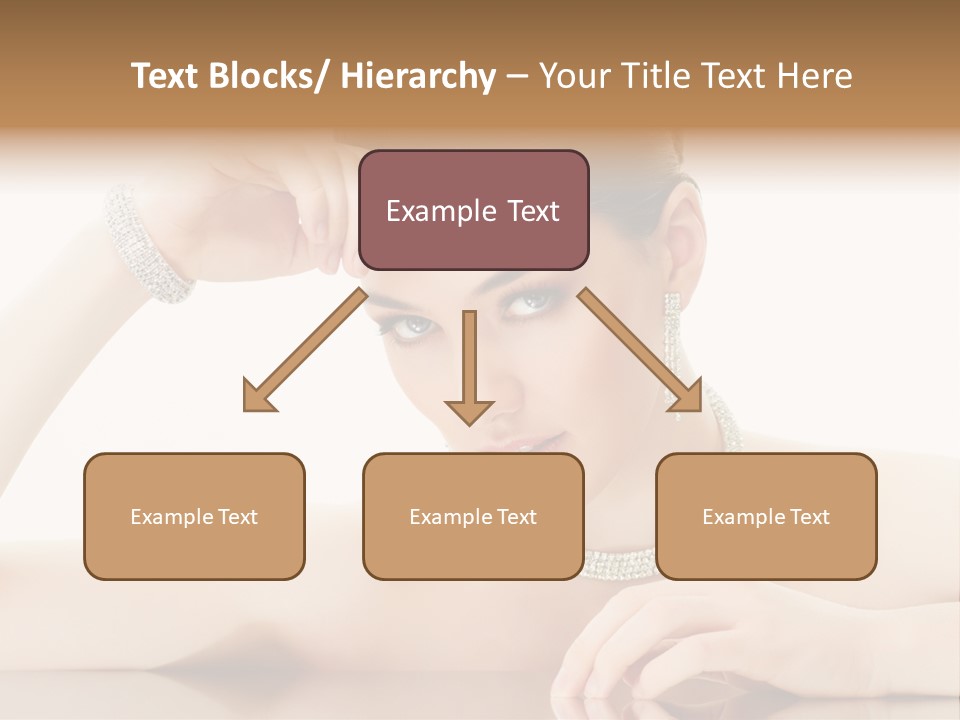 Text Blocks/ Hierarchy – Your Title Text Here

Example Text

Example Text

Example Text

Example Text